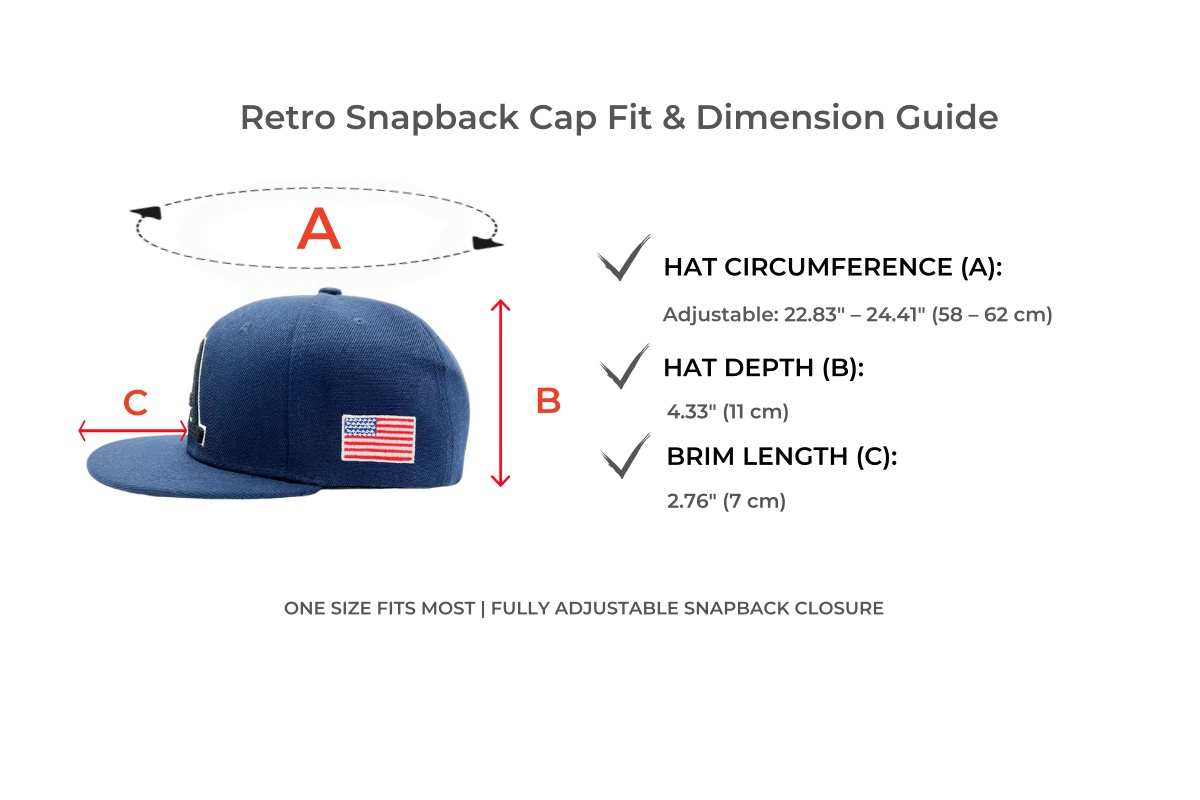 Retro Snapback Cap Fit & Dimension Guide

A

C

B

HAT CIRCUMFERENCE (A):

Adjustable: 22.83" – 24.41" (58 – 62 cm)

HAT DEPTH (B):

4.33" (11 cm)

BRIM LENGTH (C):

2.76" (7 cm)

ONE SIZE FITS MOST | FULLY ADJUSTABLE SNAPBACK CLOSURE